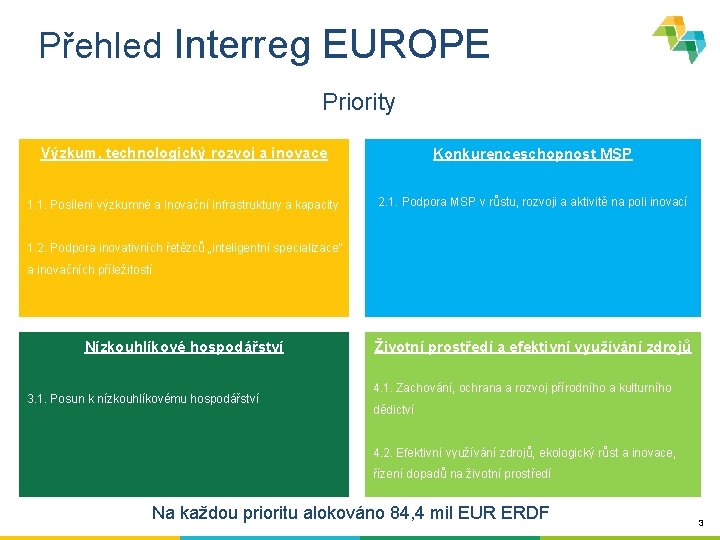 Přehled Interreg EUROPE

Priority

Výzkum, technologický rozvoj a inovace

1.1. Posílení výzkumné a inovační infrastruktury a kapacity

1.2. Podpora inovativních řetězců „inteligentní specializace" a inovačních příležitostí

Konkurenceschopnost MSP

2.1. Podpora MSP v růstu, rozvoji a aktivitě na poli inovací

Nízkouhlíkové hospodářství

3.1. Posun k nízkouhlíkovému hospodářství

Životní prostředí a efektivní využívání zdrojů

4.1. Zachování, ochrana a rozvoj přírodního a kulturního dědictví

4.2. Efektivní využívání zdrojů, ekologický růst a inovace, řízení dopadů na životní prostředí

Na každou prioritu alokováno 84,4 mil EUR ERDF

3